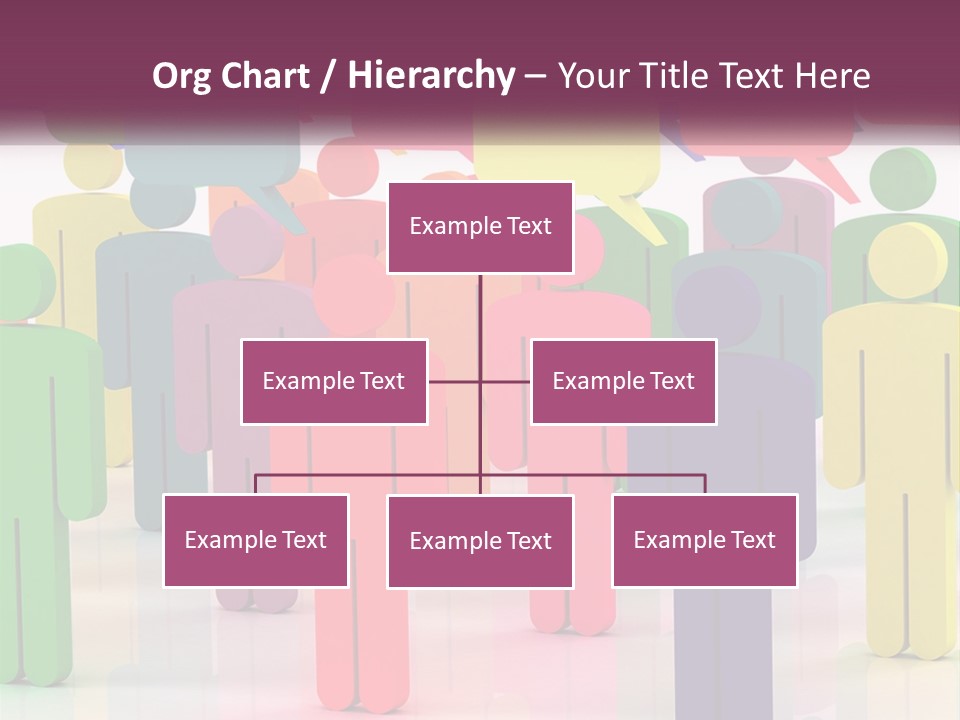 Org Chart / Hierarchy – Your Title Text Here

Example Text

Example Text

Example Text

Example Text

Example Text

Example Text